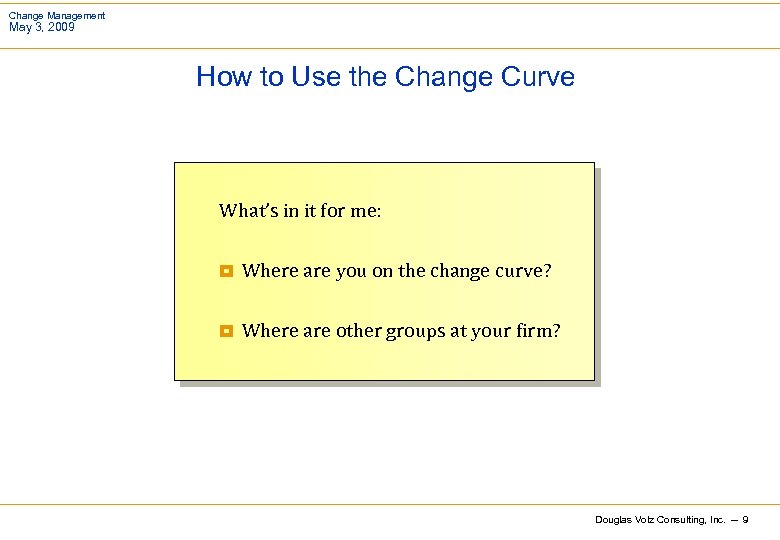 Change Management
May 3, 2009

How to Use the Change Curve

What's in it for me:

Where are you on the change curve?

Where are other groups at your firm?

Douglas Volz Consulting, Inc. – 9